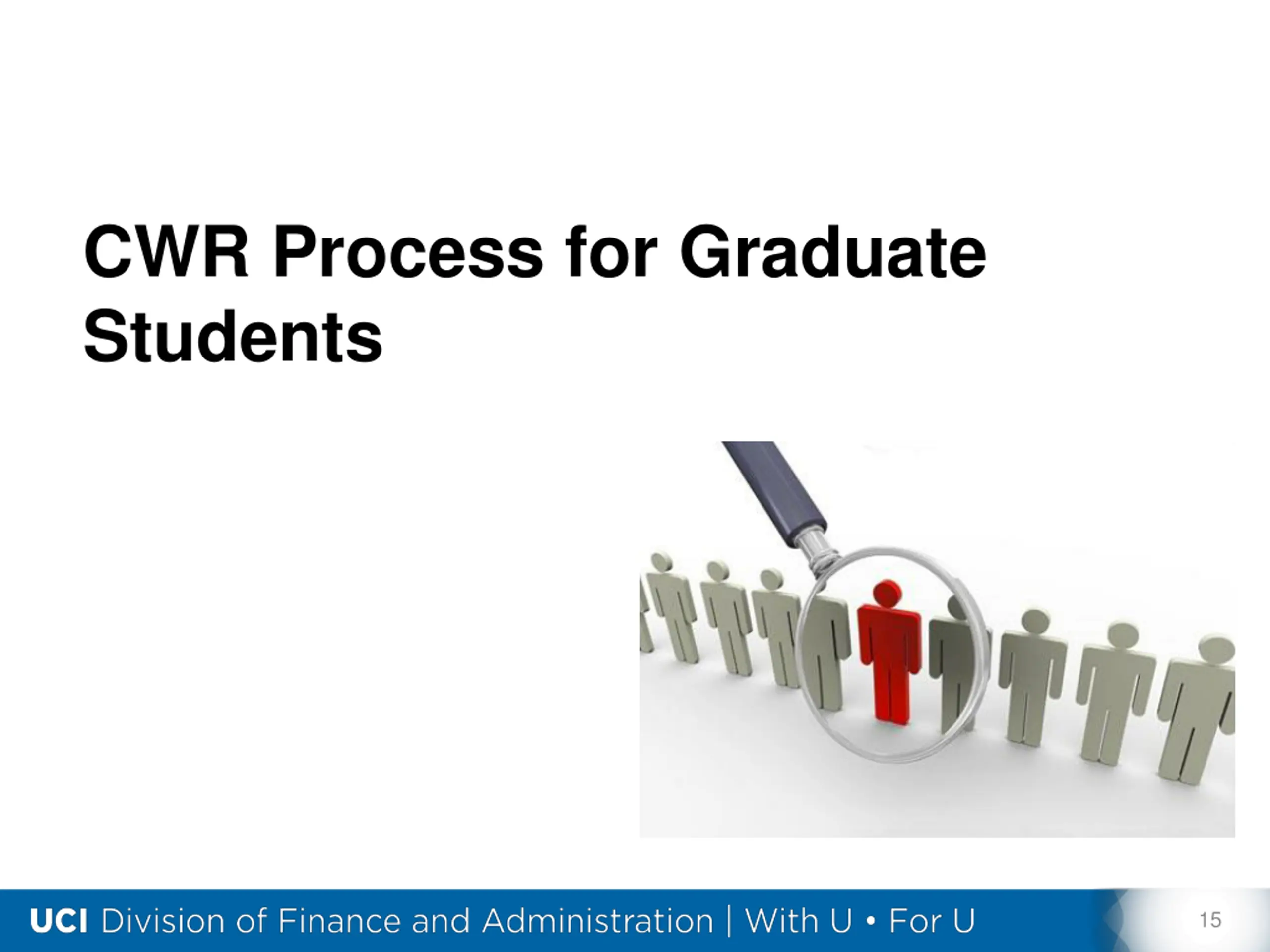 CWR Process for Graduate Students

UCI Division of Finance and Administration | With U • For U

15